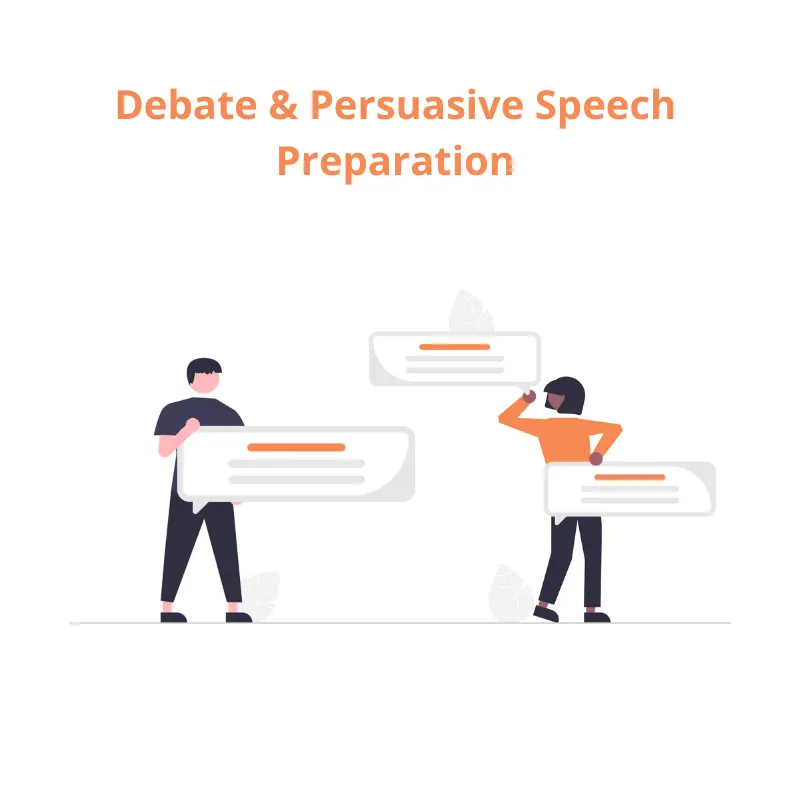 Debate & Persuasive Speech Preparation